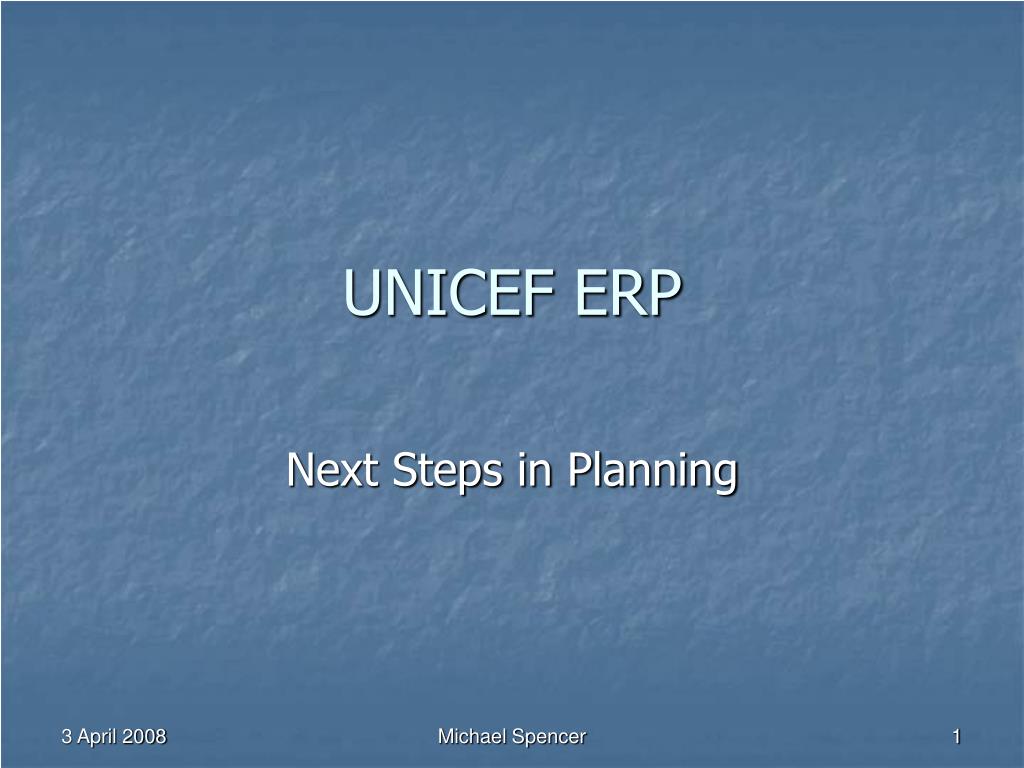 UNICEF ERP

Next Steps in Planning

3 April 2008

Michael Spencer

1